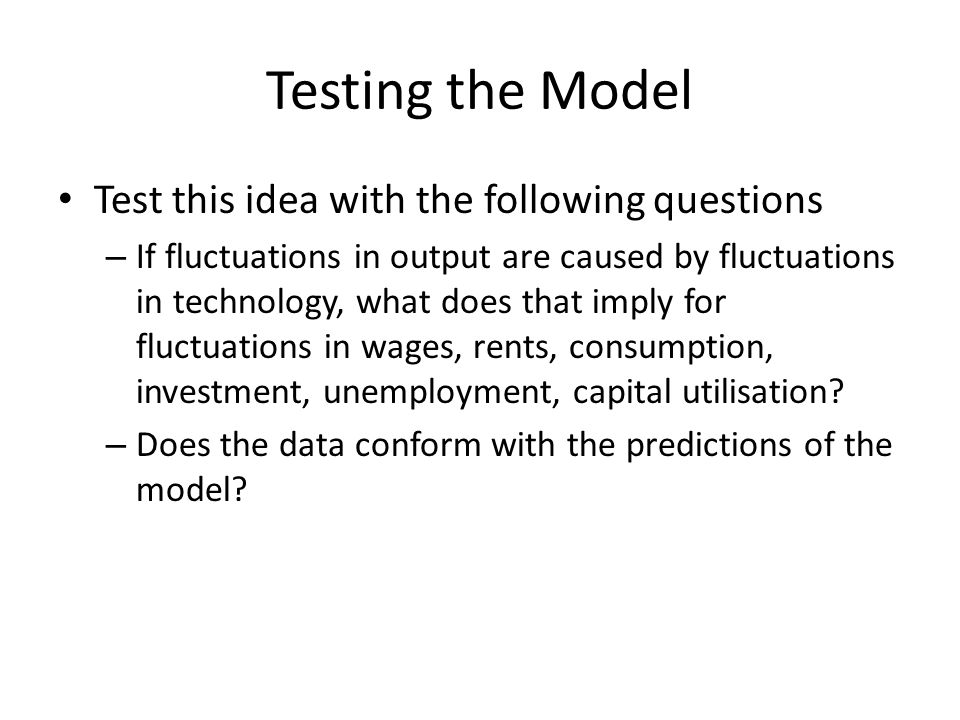 Testing the Model

• Test this idea with the following questions

– If fluctuations in output are caused by fluctuations in technology, what does that imply for fluctuations in wages, rents, consumption, investment, unemployment, capital utilisation?

– Does the data conform with the predictions of the model?